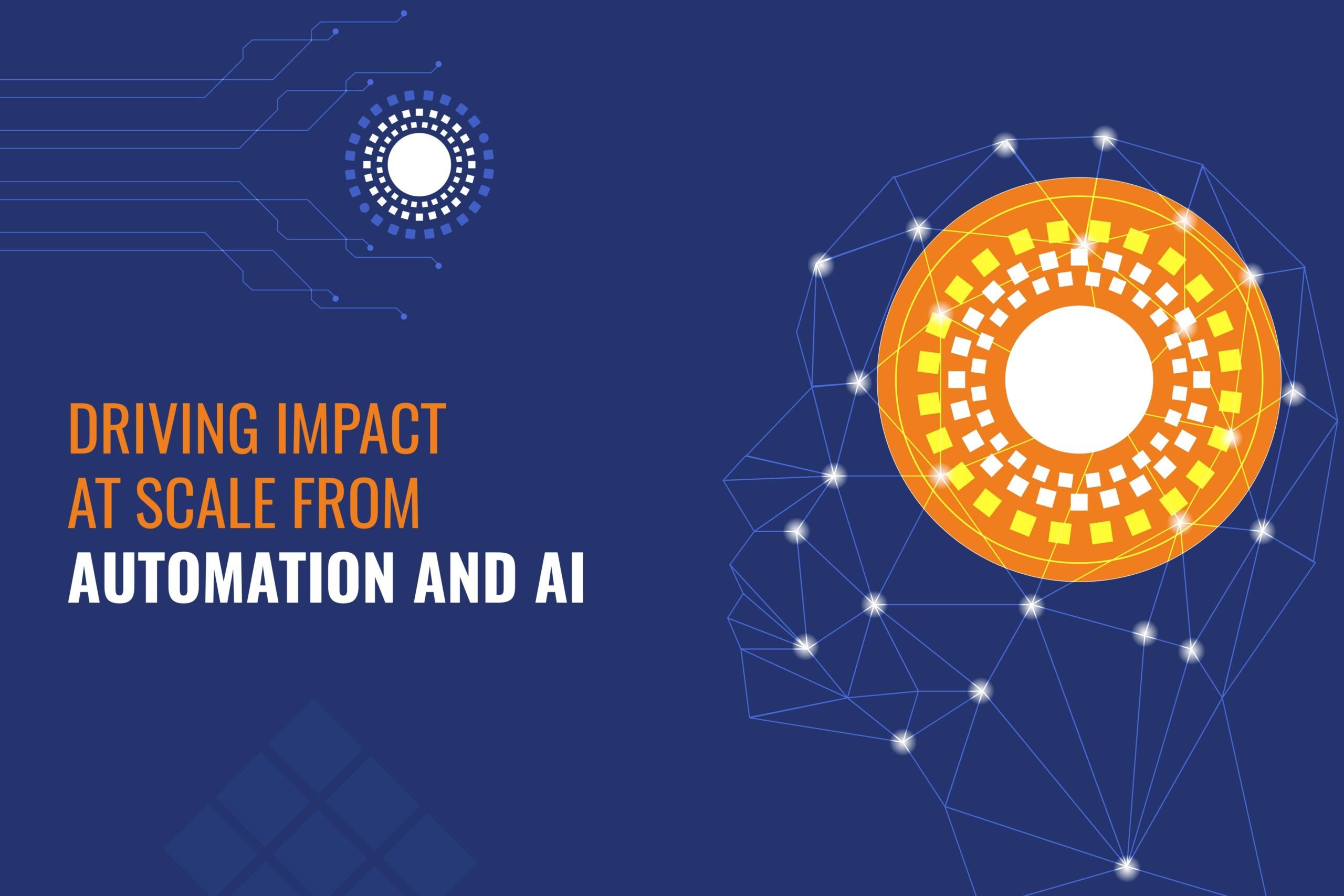 DRIVING IMPACT AT SCALE FROM AUTOMATION AND AI